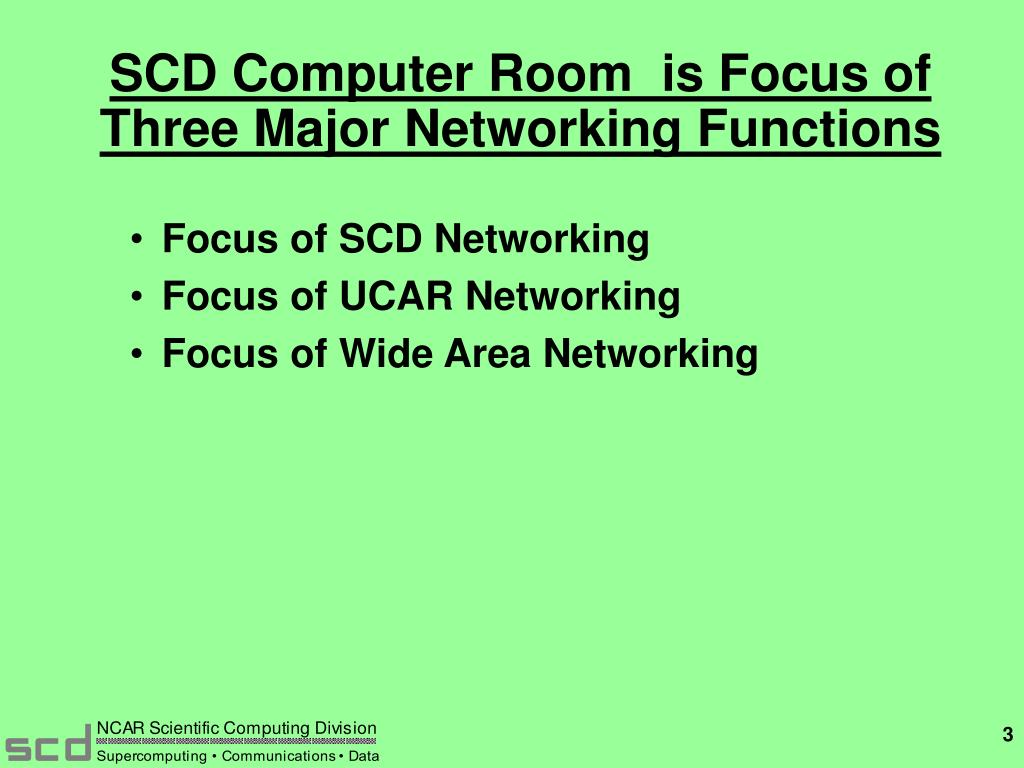 SCD Computer Room is Focus of Three Major Networking Functions

• Focus of SCD Networking
• Focus of UCAR Networking
• Focus of Wide Area Networking

scd NCAR Scientific Computing Division
Supercomputing • Communications • Data

3